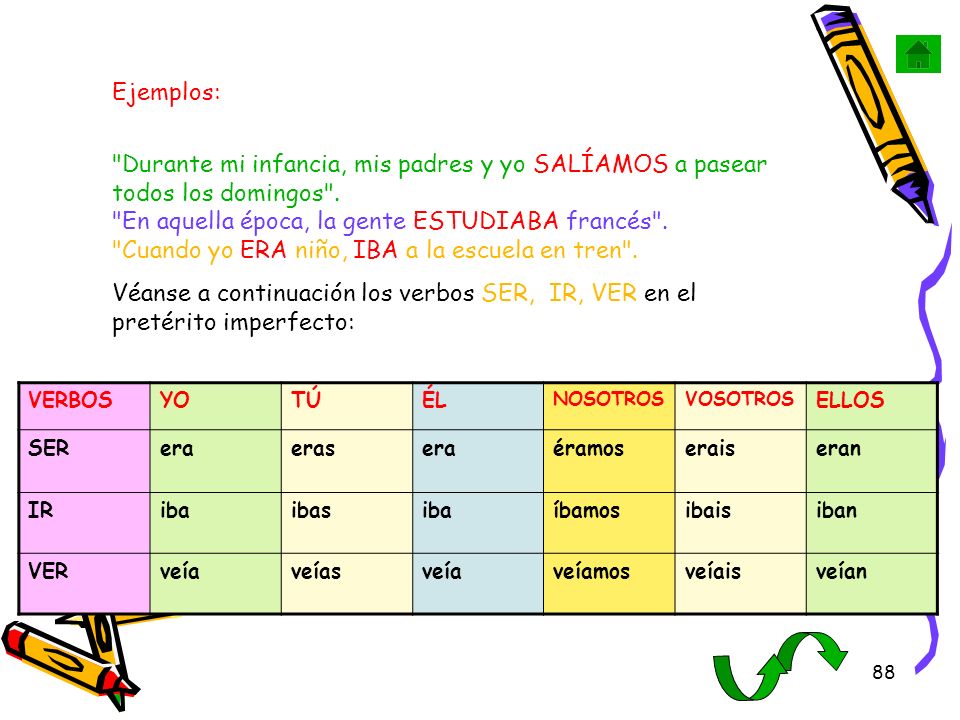 Ejemplos:

"Durante mi infancia, mis padres y yo SALÍAMOS a pasear todos los domingos".
"En aquella época, la gente ESTUDIABA francés".
"Cuando yo ERA niño, IBA a la escuela en tren".

Véanse a continuación los verbos SER, IR, VER en el pretérito imperfecto:

| VERBOS | YO | TÚ | ÉL | NOSOTROS | VOSOTROS | ELLOS |
|---|---|---|---|---|---|---|
| SER | era | eras | era | éramos | erais | eran |
| IR | iba | ibas | iba | íbamos | ibais | iban |
| VER | veía | veías | veía | veíamos | veíais | veían |

88